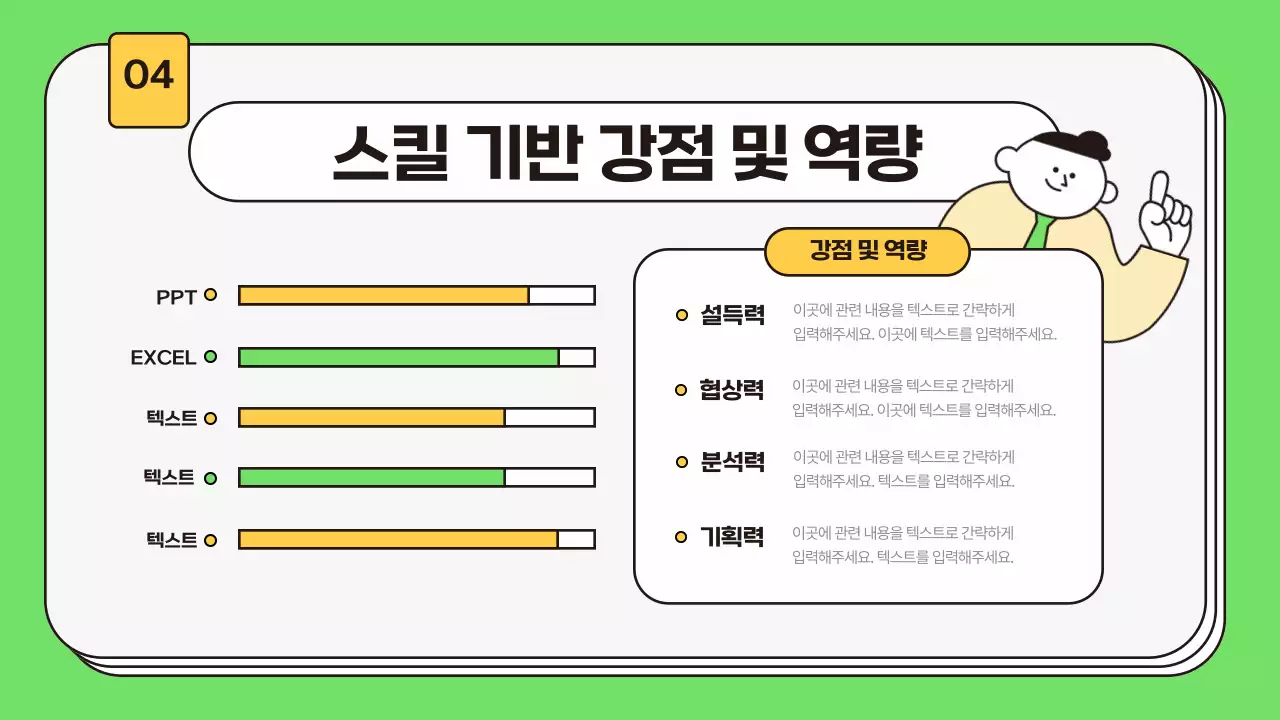 04

스킬 기반 강점 및 역량

PPT

EXCEL

텍스트

텍스트

텍스트

강점 및 역량

설득력 이곳에 관련 내용을 텍스트로 간략하게 입력해주세요. 이곳에 텍스트를 입력해주세요.

협상력 이곳에 관련 내용을 텍스트로 간략하게 입력해주세요. 이곳에 텍스트를 입력해주세요.

분석력 이곳에 관련 내용을 텍스트로 간략하게 입력해주세요. 텍스트를 입력해주세요.

기획력 이곳에 관련 내용을 텍스트로 간략하게 입력해주세요. 텍스트를 입력해주세요.